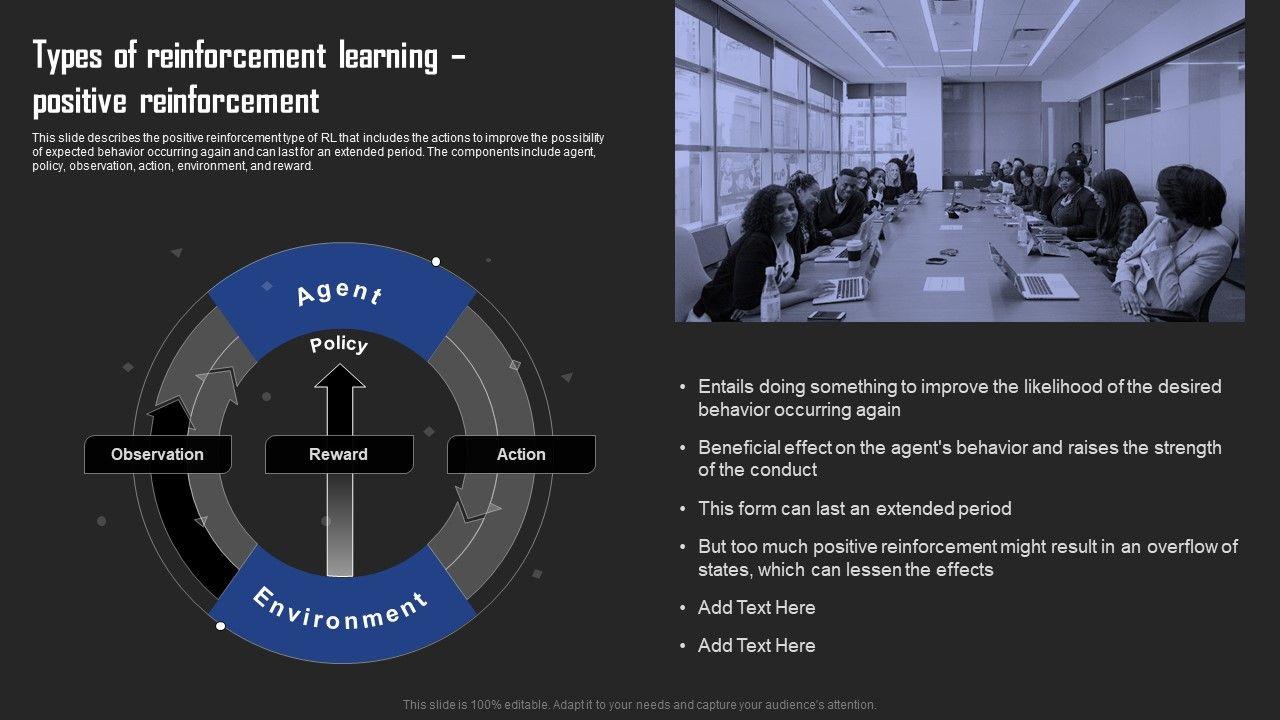 Types of reinforcement learning – positive reinforcement

This slide describes the positive reinforcement type of RL that includes the actions to improve the possibility of expected behavior occurring again and can last for an extended period. The components include agent, policy, observation, action, environment, and reward.

Agent

Policy

Observation

Reward

Action

Environment

• Entails doing something to improve the likelihood of the desired behavior occurring again

• Beneficial effect on the agent's behavior and raises the strength of the conduct

• This form can last an extended period

• But too much positive reinforcement might result in an overflow of states, which can lessen the effects

• Add Text Here

• Add Text Here

This slide is 100% editable. Adapt it to your needs and capture your audience's attention.